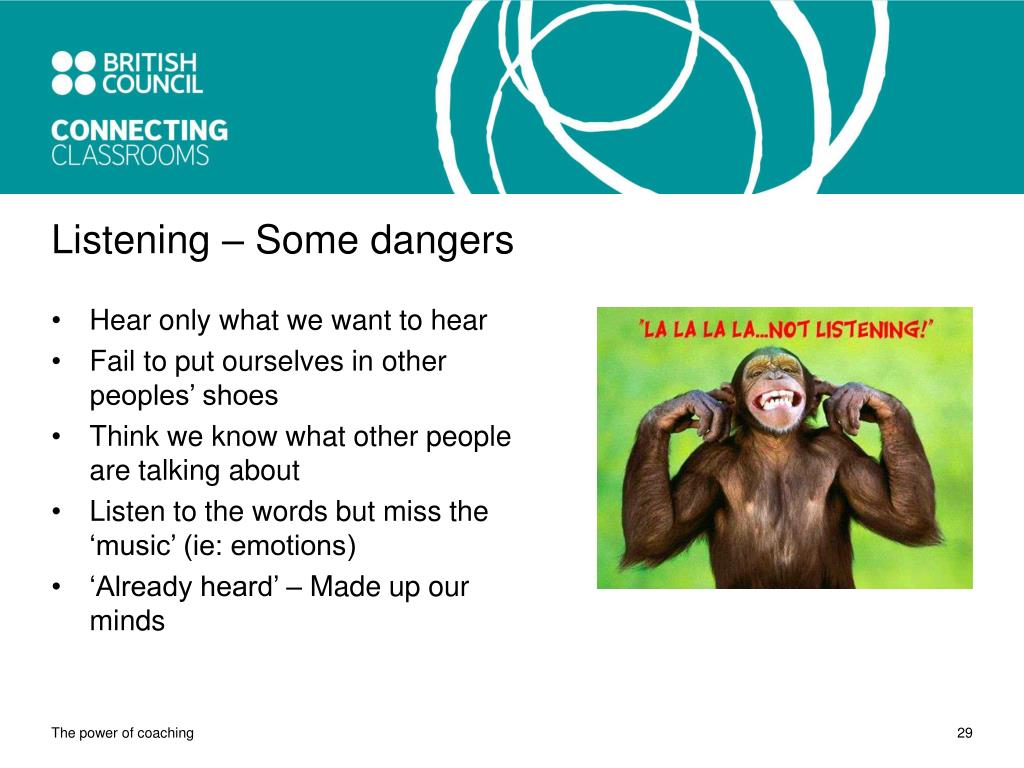 BRITISH COUNCIL

CONNECTING CLASSROOMS

Listening – Some dangers

• Hear only what we want to hear
• Fail to put ourselves in other peoples’ shoes
• Think we know what other people are talking about
• Listen to the words but miss the ‘music’ (ie: emotions)
• ‘Already heard’ – Made up our minds

"LA LA LA LA...NOT LISTENING!"

The power of coaching

29